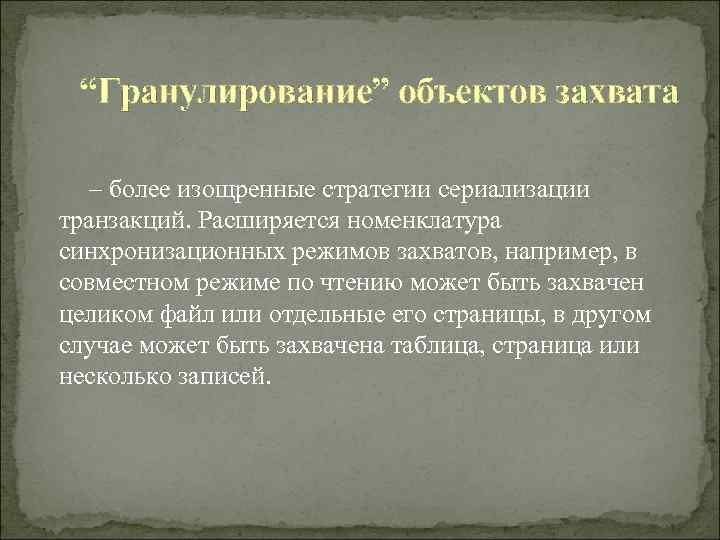 “Гранулирование” объектов захвата

– более изощренные стратегии сериализации транзакций. Расширяется номенклатура синхронизационных режимов захватов, например, в совместном режиме по чтению может быть захвачен целиком файл или отдельные его страницы, в другом случае может быть захвачена таблица, страница или несколько записей.